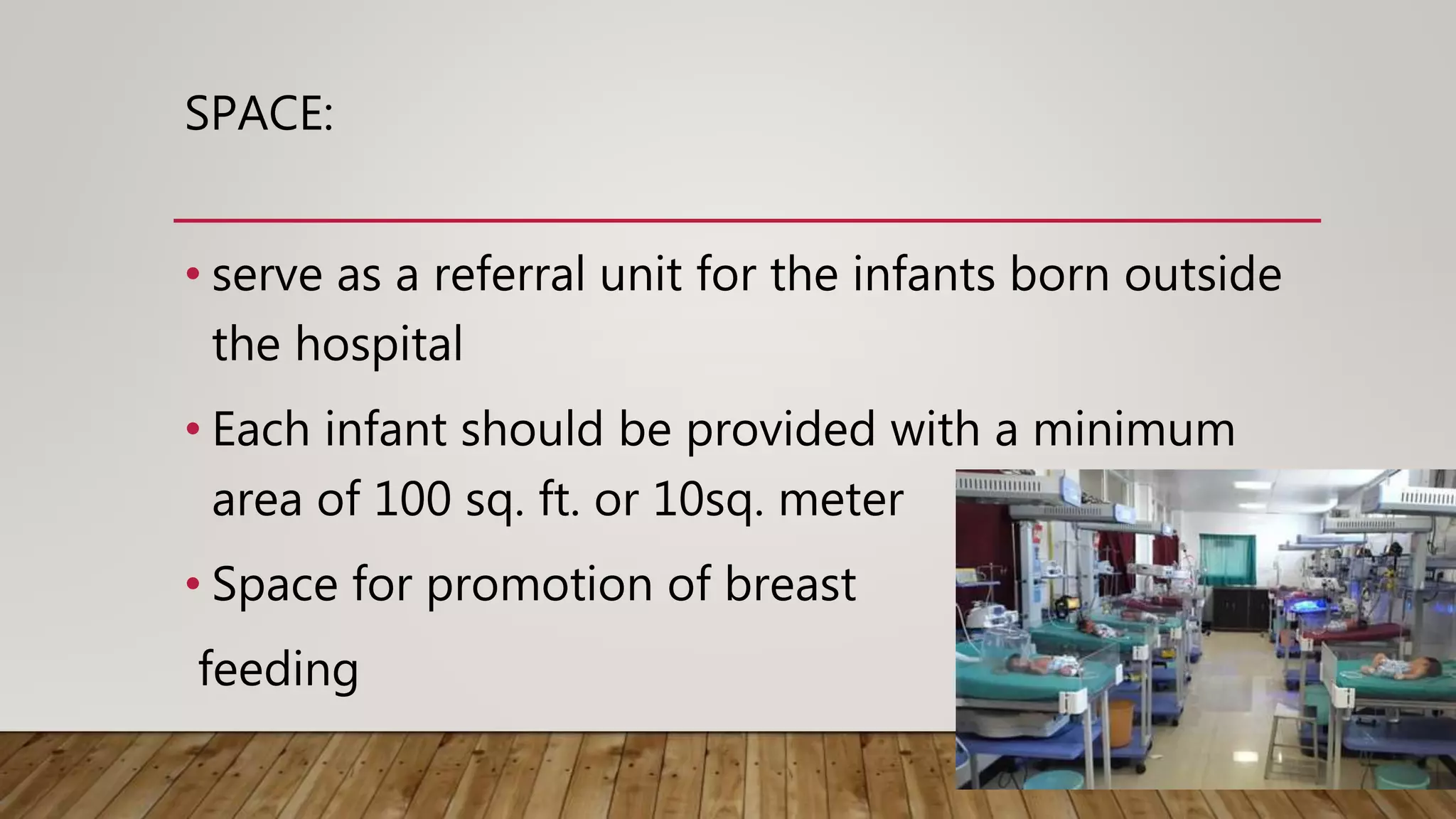 SPACE:

• serve as a referral unit for the infants born outside the hospital

• Each infant should be provided with a minimum area of 100 sq. ft. or 10sq. meter

• Space for promotion of breast

feeding